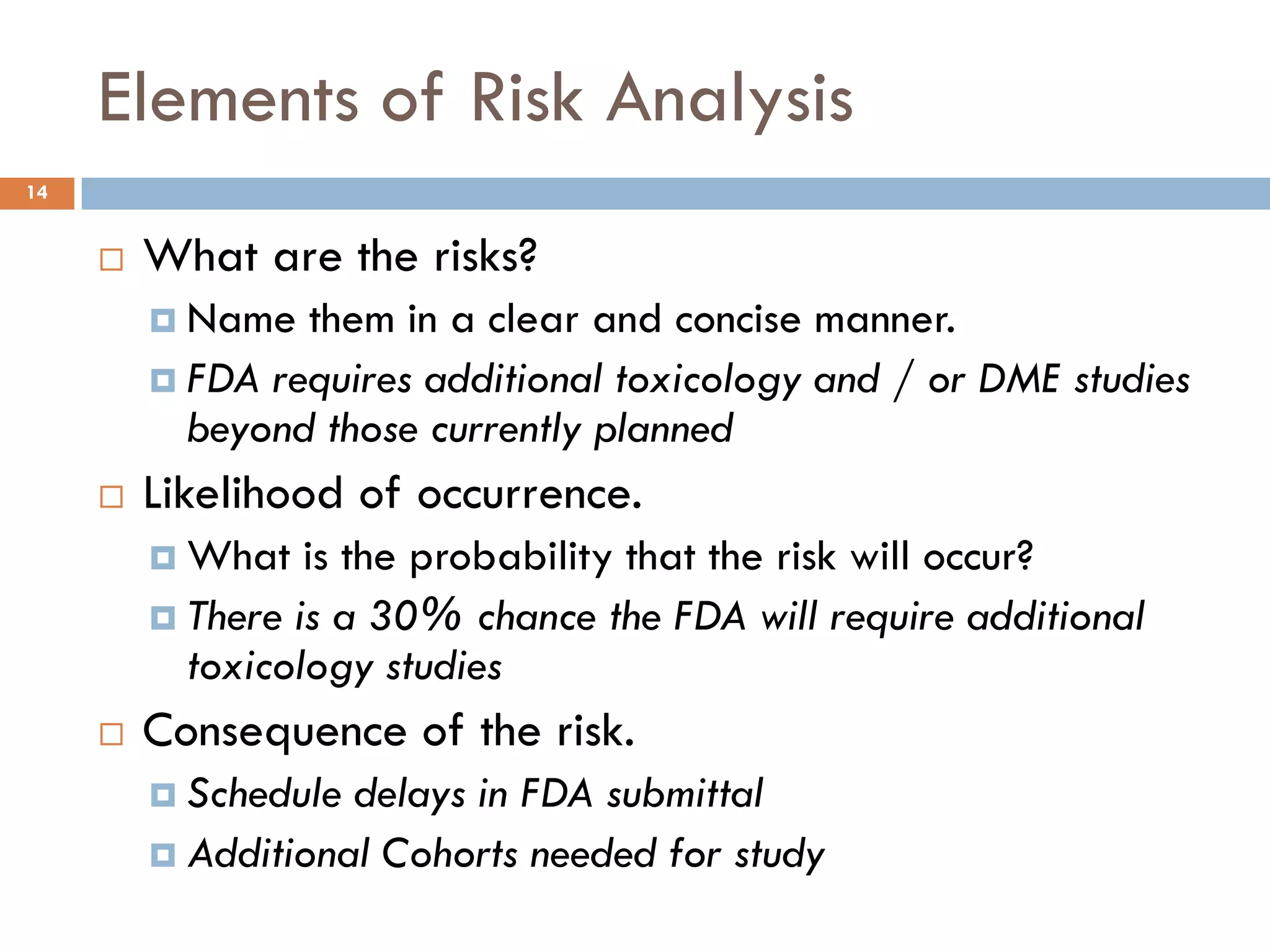 Elements of Risk Analysis

14

What are the risks?

Name them in a clear and concise manner.

FDA requires additional toxicology and / or DME studies beyond those currently planned

Likelihood of occurrence.

What is the probability that the risk will occur?

There is a 30% chance the FDA will require additional toxicology studies

Consequence of the risk.

Schedule delays in FDA submittal

Additional Cohorts needed for study